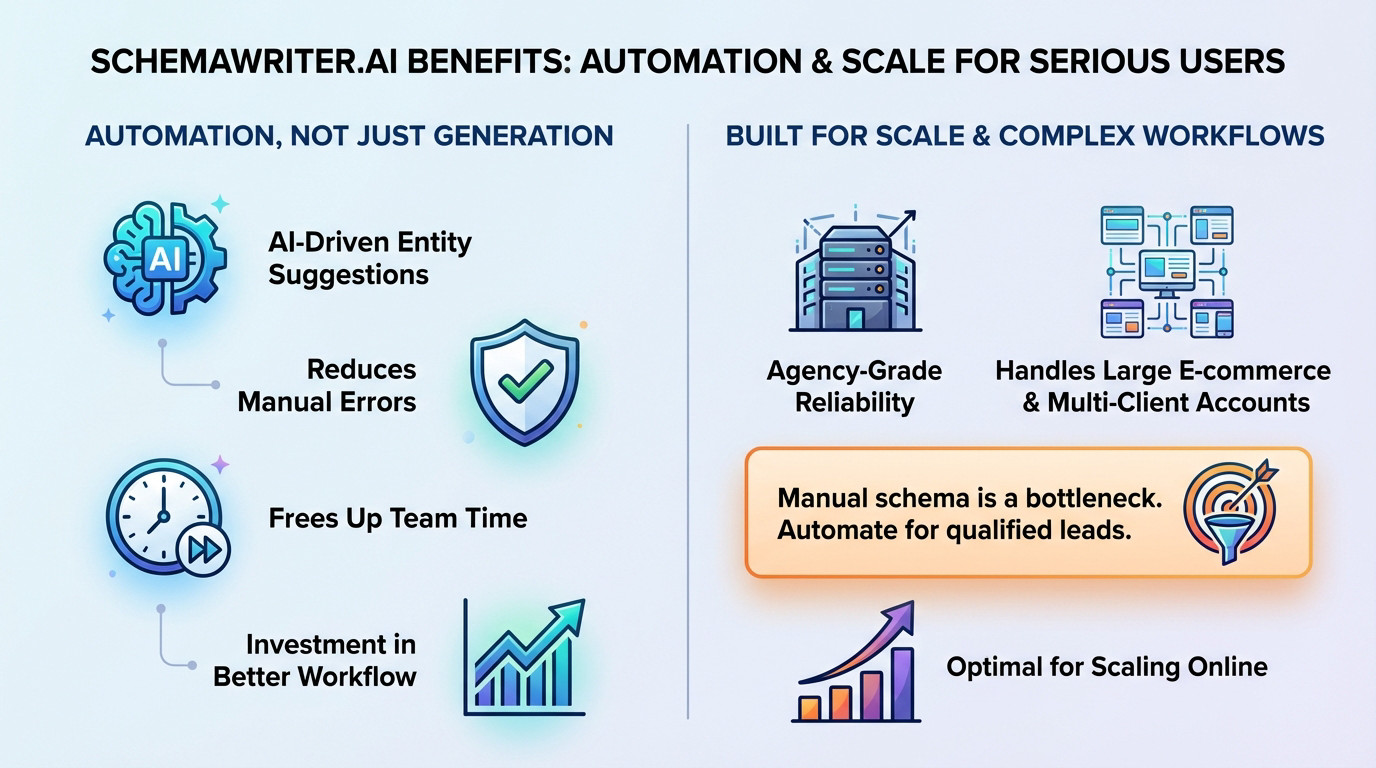 SCHEMAWRITER.AI BENEFITS: AUTOMATION & SCALE FOR SERIOUS USERS

AUTOMATION, NOT JUST GENERATION

AI

AI-Driven Entity Suggestions

Reduces Manual Errors

Frees Up Team Time

Investment in Better Workflow

BUILT FOR SCALE & COMPLEX WORKFLOWS

Agency-Grade Reliability

Handles Large E-commerce & Multi-Client Accounts

Manual schema is a bottleneck. Automate for qualified leads.

Optimal for Scaling Online